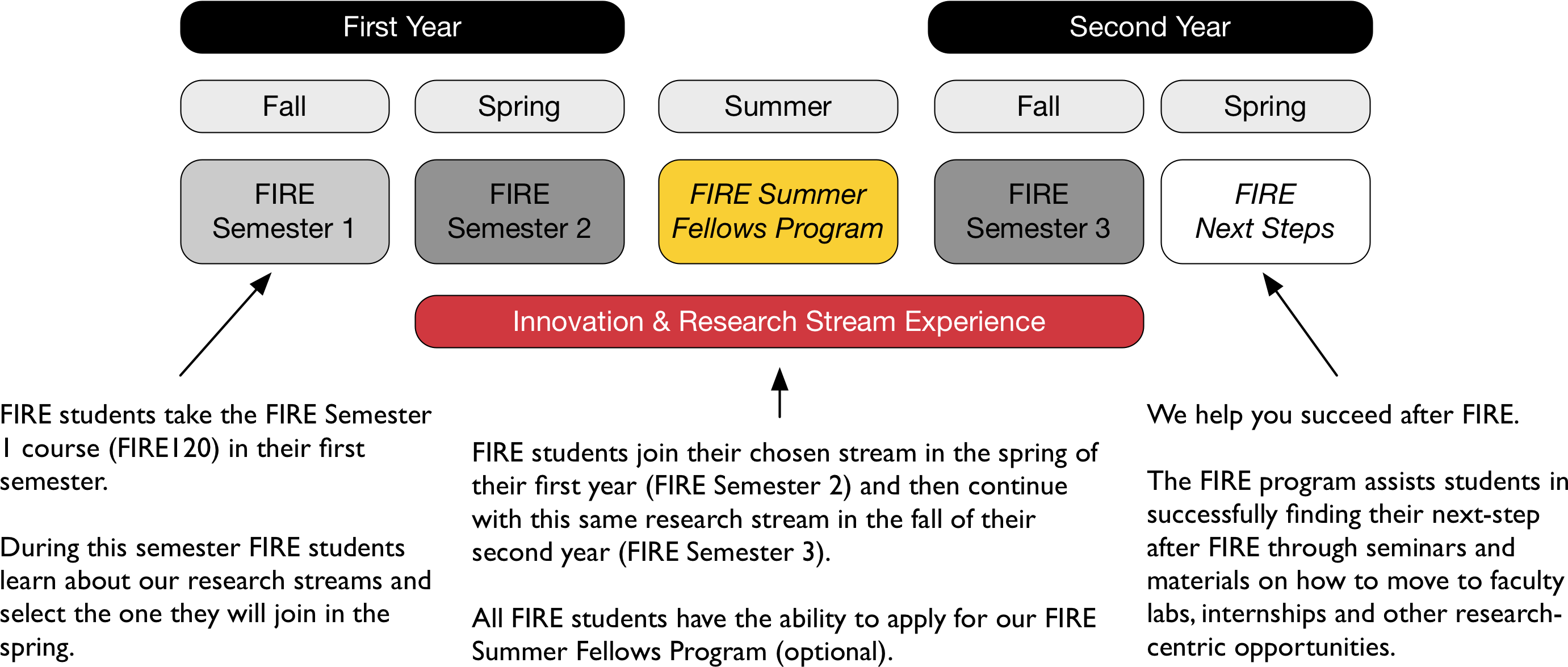 First Year

Second Year

Fall

Spring

Summer

Fall

Spring

FIRE Semester 1

FIRE Semester 2

FIRE Summer Fellows Program

FIRE Semester 3

FIRE Next Steps

Innovation & Research Stream Experience

FIRE students take the FIRE Semester 1 course (FIRE120) in their first semester.

During this semester FIRE students learn about our research streams and select the one they will join in the spring.

FIRE students join their chosen stream in the spring of their first year (FIRE Semester 2) and then continue with this same research stream in the fall of their second year (FIRE Semester 3).

All FIRE students have the ability to apply for our FIRE Summer Fellows Program (optional).

We help you succeed after FIRE.

The FIRE program assists students in successfully finding their next-step after FIRE through seminars and materials on how to move to faculty labs, internships and other research-centric opportunities.